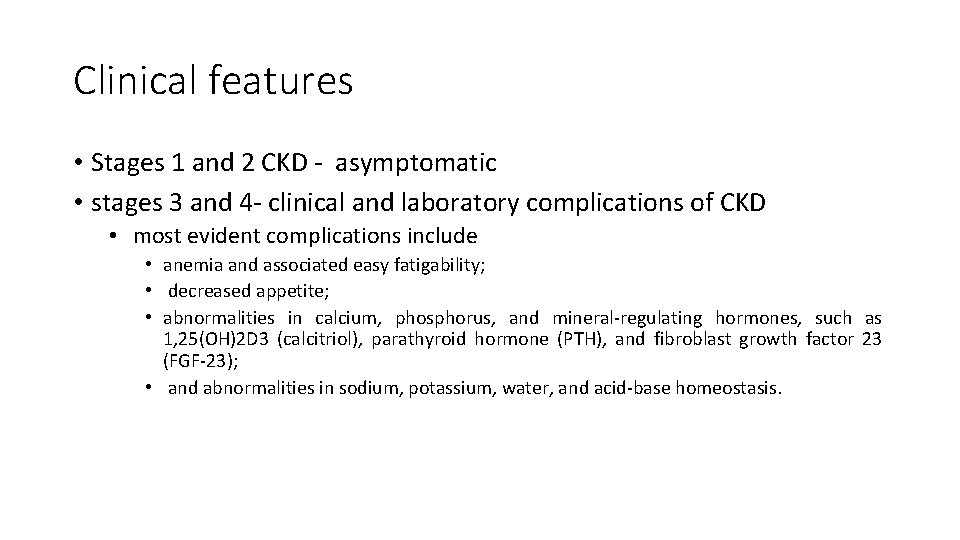 Clinical features

• Stages 1 and 2 CKD - asymptomatic
• stages 3 and 4- clinical and laboratory complications of CKD
  • most evident complications include
    • anemia and associated easy fatigability;
    • decreased appetite;
    • abnormalities in calcium, phosphorus, and mineral-regulating hormones, such as 1,25(OH)2D3 (calcitriol), parathyroid hormone (PTH), and fibroblast growth factor 23 (FGF-23);
    • and abnormalities in sodium, potassium, water, and acid-base homeostasis.